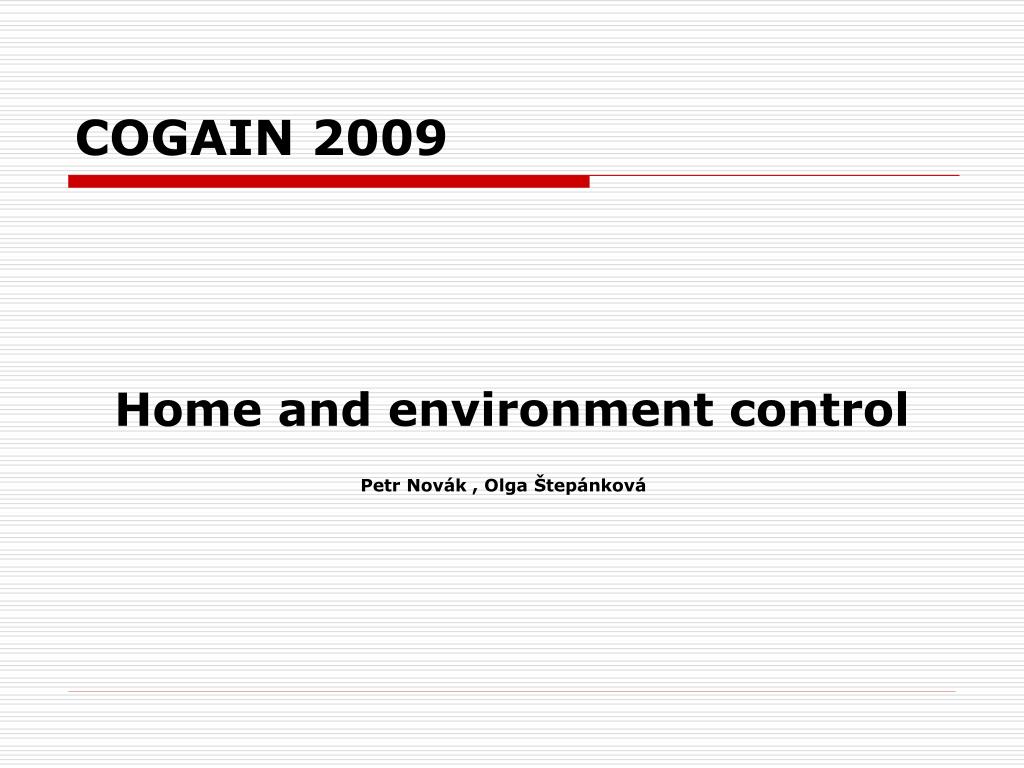 COGAIN 2009

Home and environment control

Petr Novák , Olga Štepánková